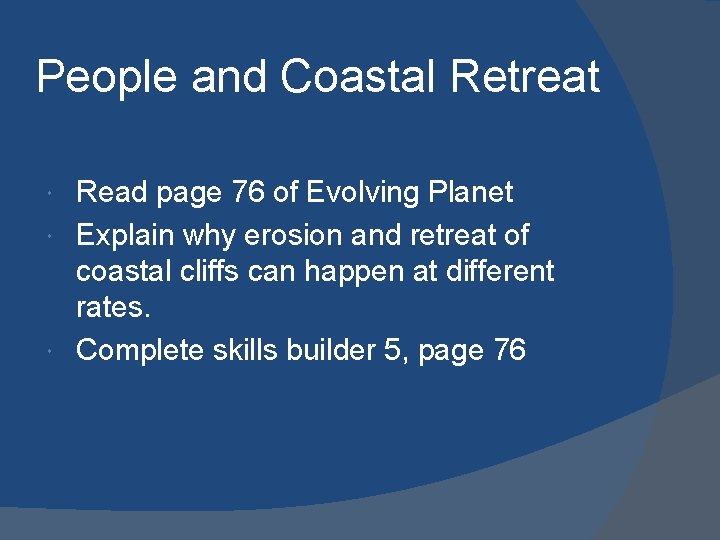 People and Coastal Retreat

Read page 76 of Evolving Planet

Explain why erosion and retreat of coastal cliffs can happen at different rates.

Complete skills builder 5, page 76